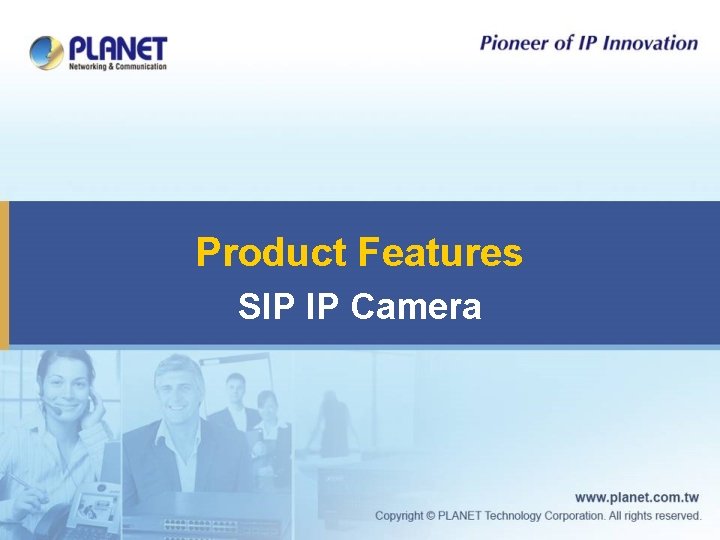 PLANET
Networking & Communication

Pioneer of IP Innovation

Product Features

SIP IP Camera

www.planet.com.tw

Copyright © PLANET Technology Corporation. All rights reserved.